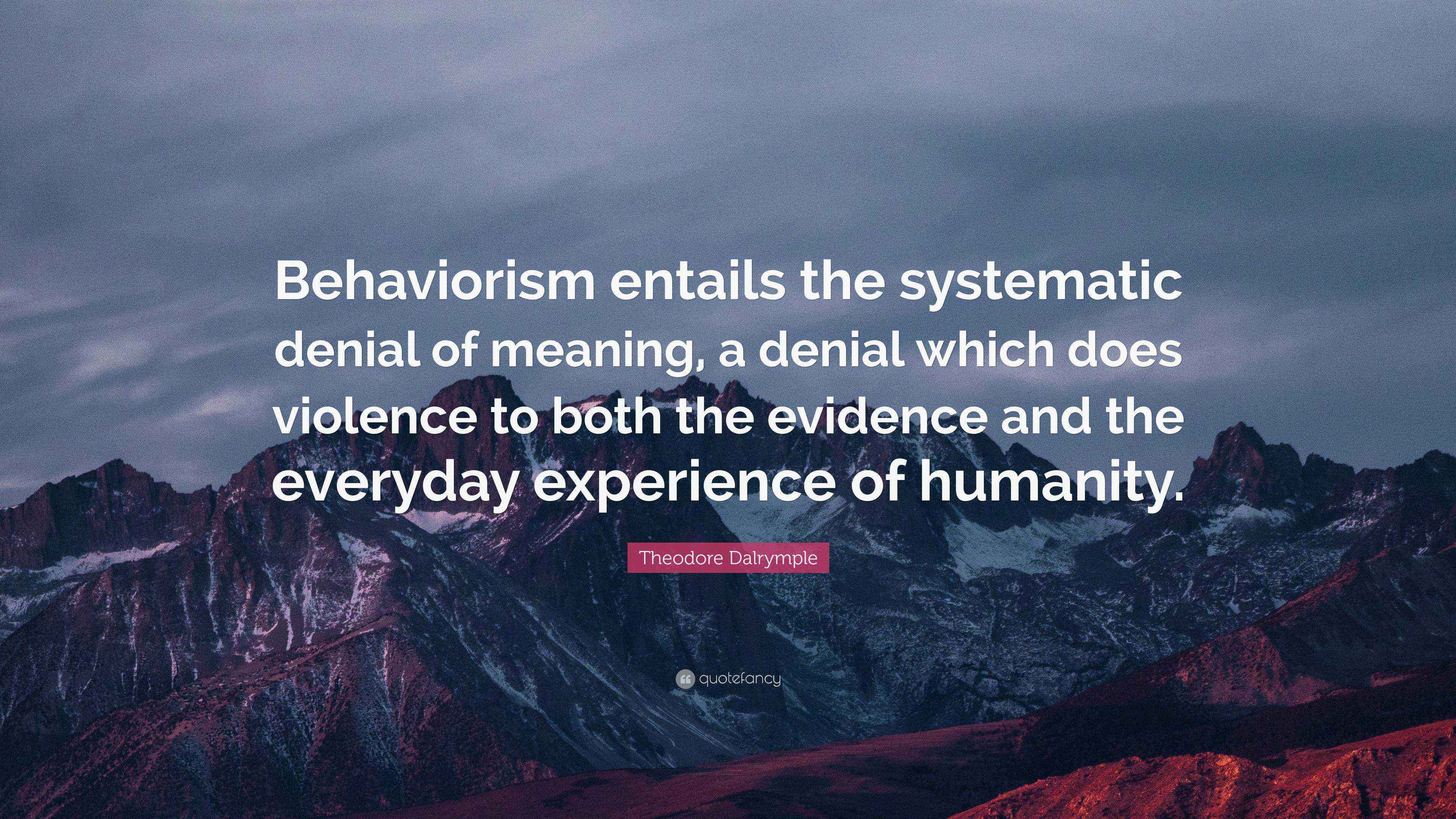 Behaviorism entails the systematic denial of meaning, a denial which does violence to both the evidence and the everyday experience of humanity.

Theodore Dalrymple

quotefancy